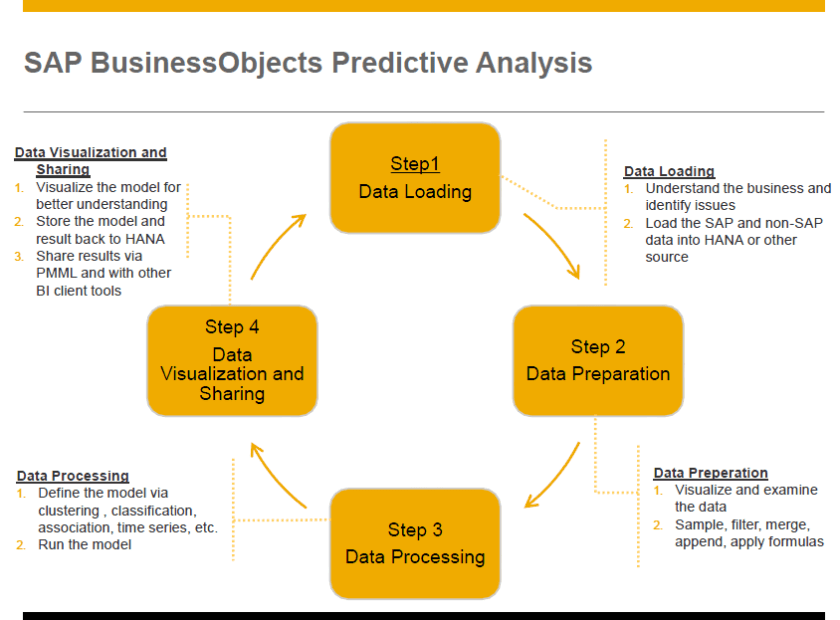 SAP BusinessObjects Predictive Analysis

Data Visualization and Sharing
1. Visualize the model for better understanding
2. Store the model and result back to HANA
3. Share results via PMML and with other BI client tools

Step1
Data Loading

Data Loading
1. Understand the business and identify issues
2. Load the SAP and non-SAP data into HANA or other source

Step 4
Data Visualization and Sharing

Step 2
Data Preparation

Data Processing
1. Define the model via clustering , classification, association, time series, etc.
2. Run the model

Step 3
Data Processing

Data Preperation
1. Visualize and examine the data
2. Sample, filter, merge, append, apply formulas